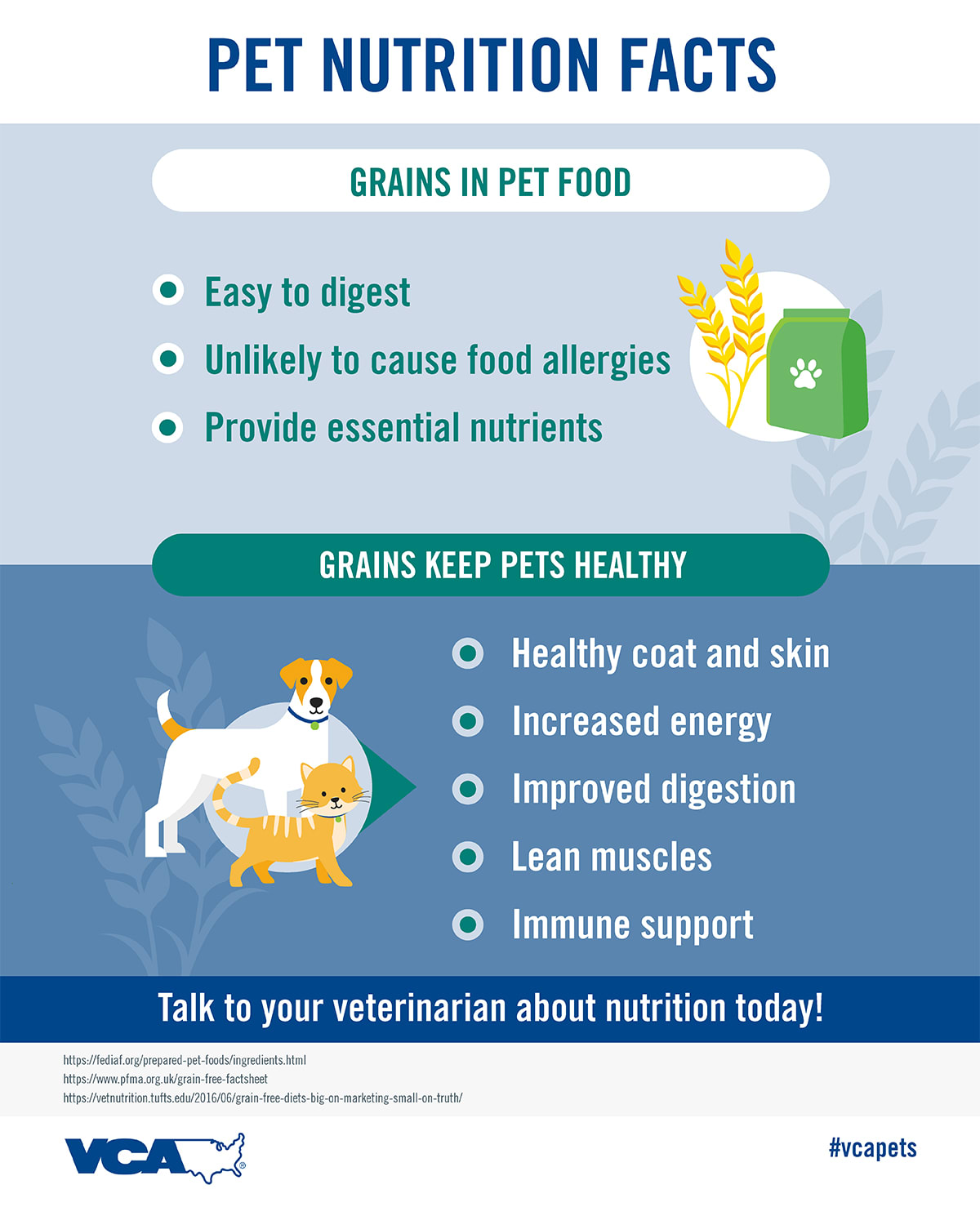 PET NUTRITION FACTS

GRAINS IN PET FOOD

Easy to digest

Unlikely to cause food allergies

Provide essential nutrients

GRAINS KEEP PETS HEALTHY

Healthy coat and skin

Increased energy

Improved digestion

Lean muscles

Immune support

Talk to your veterinarian about nutrition today!

https://fediaf.org/prepared-pet-foods/ingredients.html
https://www.pfma.org.uk/grain-free-factsheet
https://vetnutrition.tufts.edu/2016/06/grain-free-diets-big-on-marketing-small-on-truth/

VCA

#vcapets